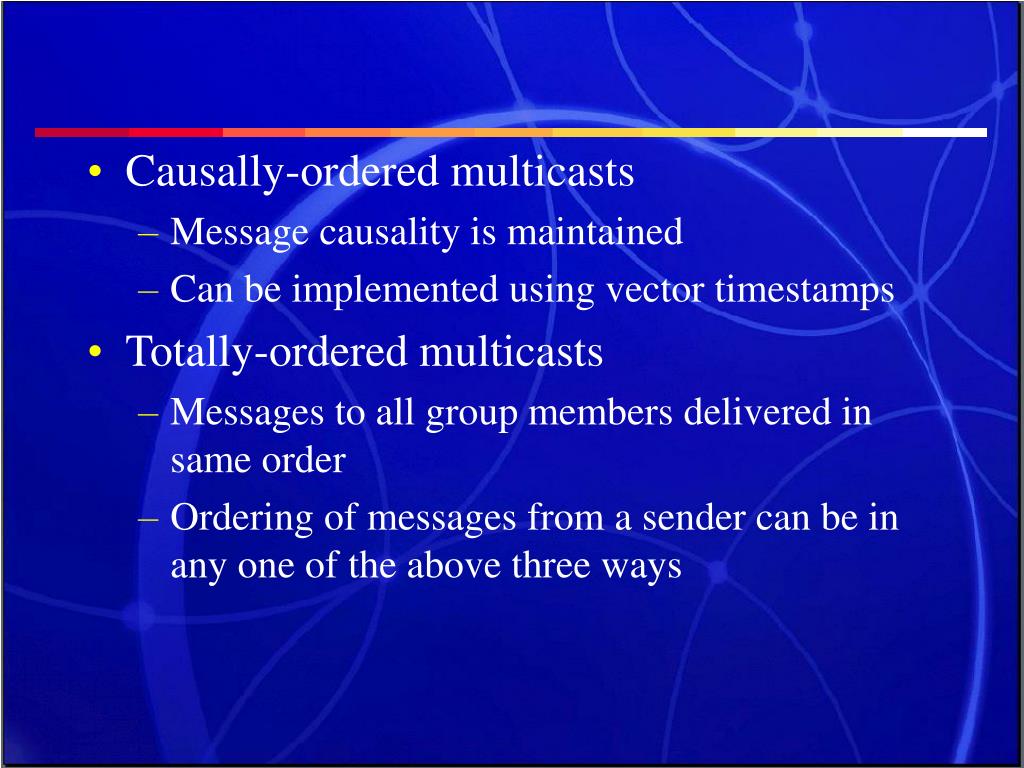 • Causally-ordered multicasts
– Message causality is maintained
– Can be implemented using vector timestamps

• Totally-ordered multicasts
– Messages to all group members delivered in same order
– Ordering of messages from a sender can be in any one of the above three ways